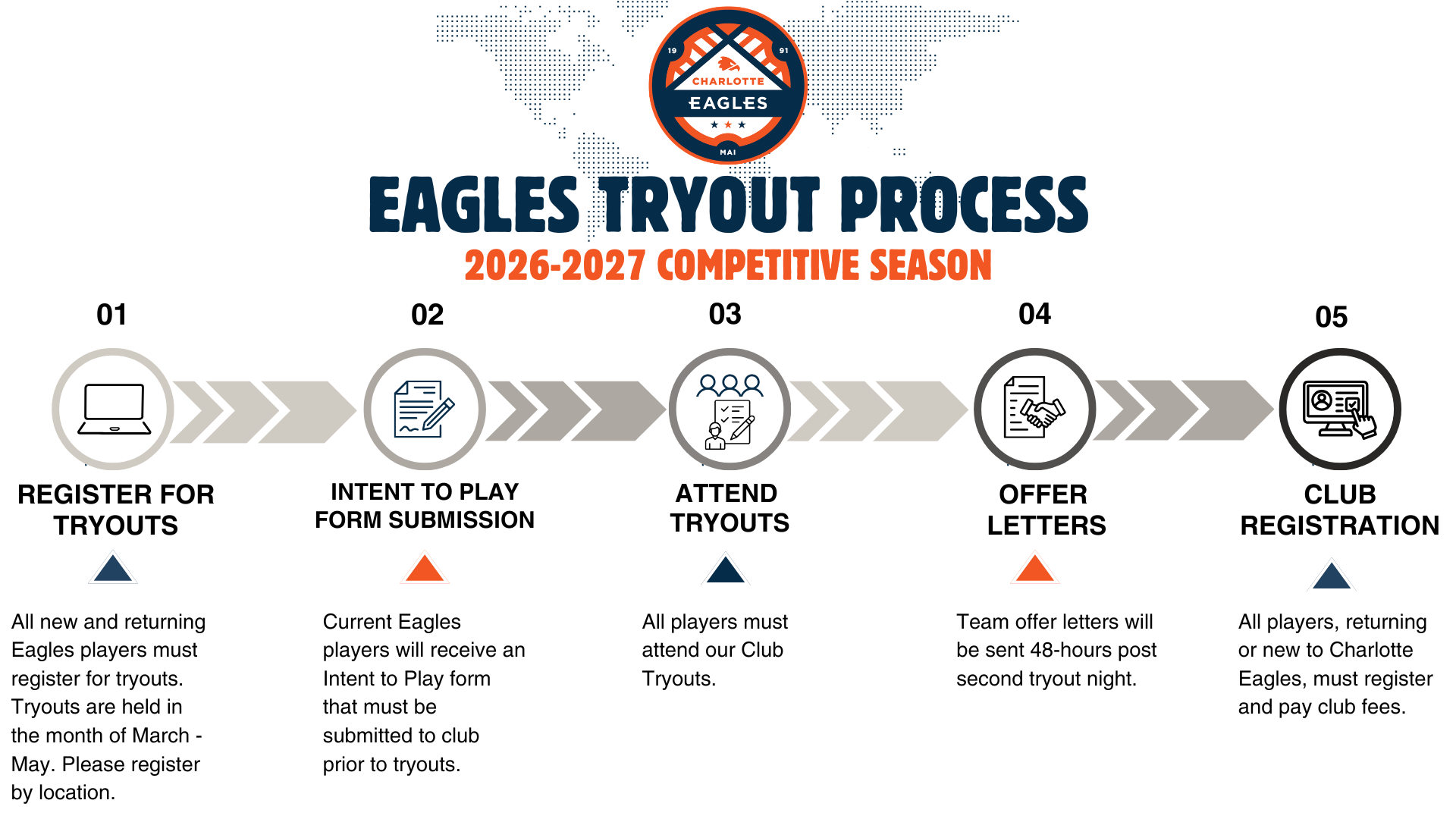 19 91 CHARLOTTE EAGLES MAI

EAGLES TRYOUT PROCESS

2026-2027 COMPETITIVE SEASON

01

REGISTER FOR TRYOUTS

All new and returning Eagles players must register for tryouts. Tryouts are held in the month of March - May. Please register by location.

02

INTENT TO PLAY FORM SUBMISSION

Current Eagles players will receive an Intent to Play form that must be submitted to club prior to tryouts.

03

ATTEND TRYOUTS

All players must attend our Club Tryouts.

04

OFFER LETTERS

Team offer letters will be sent 48-hours post second tryout night.

05

CLUB REGISTRATION

All players, returning or new to Charlotte Eagles, must register and pay club fees.